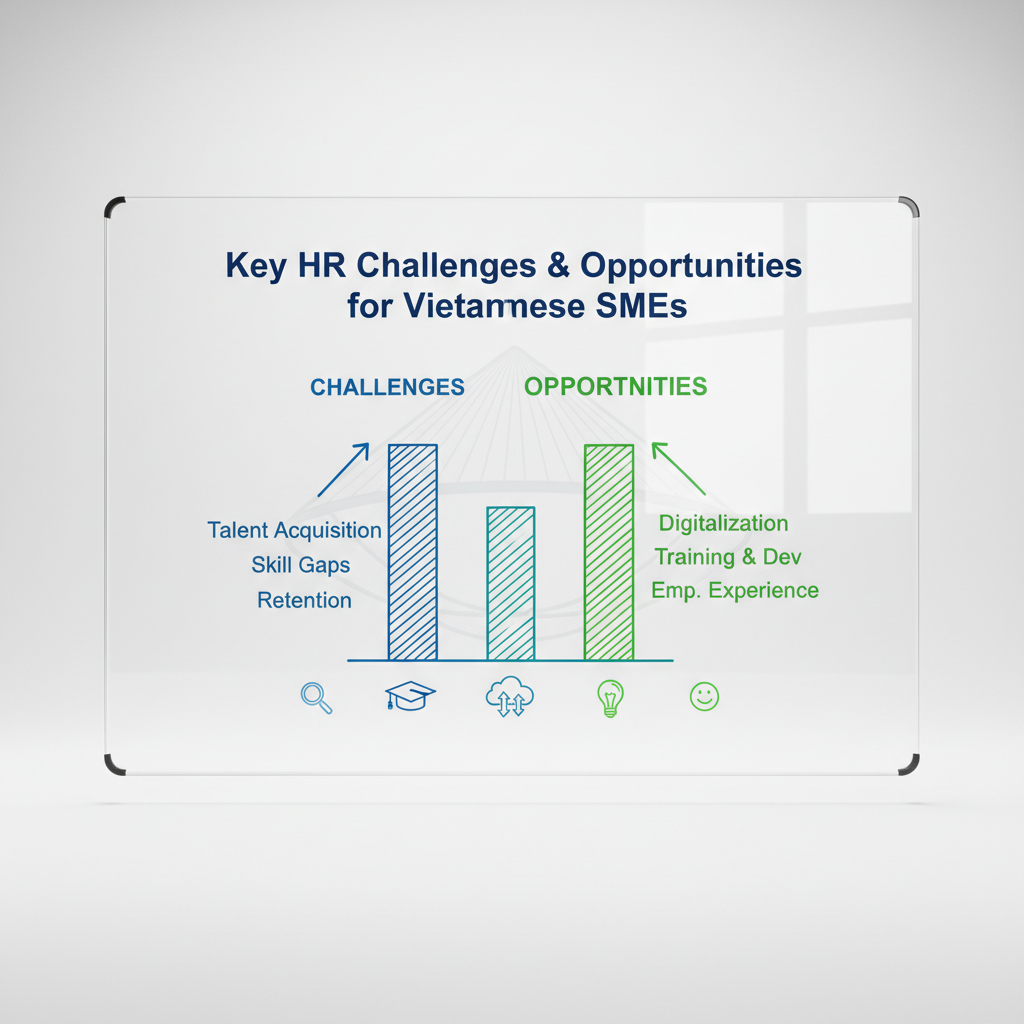 Key HR Challenges & Opportunities for Vietamnese SMEs

CHALLENGES

OPPORTNITIES

Talent Acquisition
Skill Gaps
Retention

Digitalization
Training & Dev
Emp. Experience